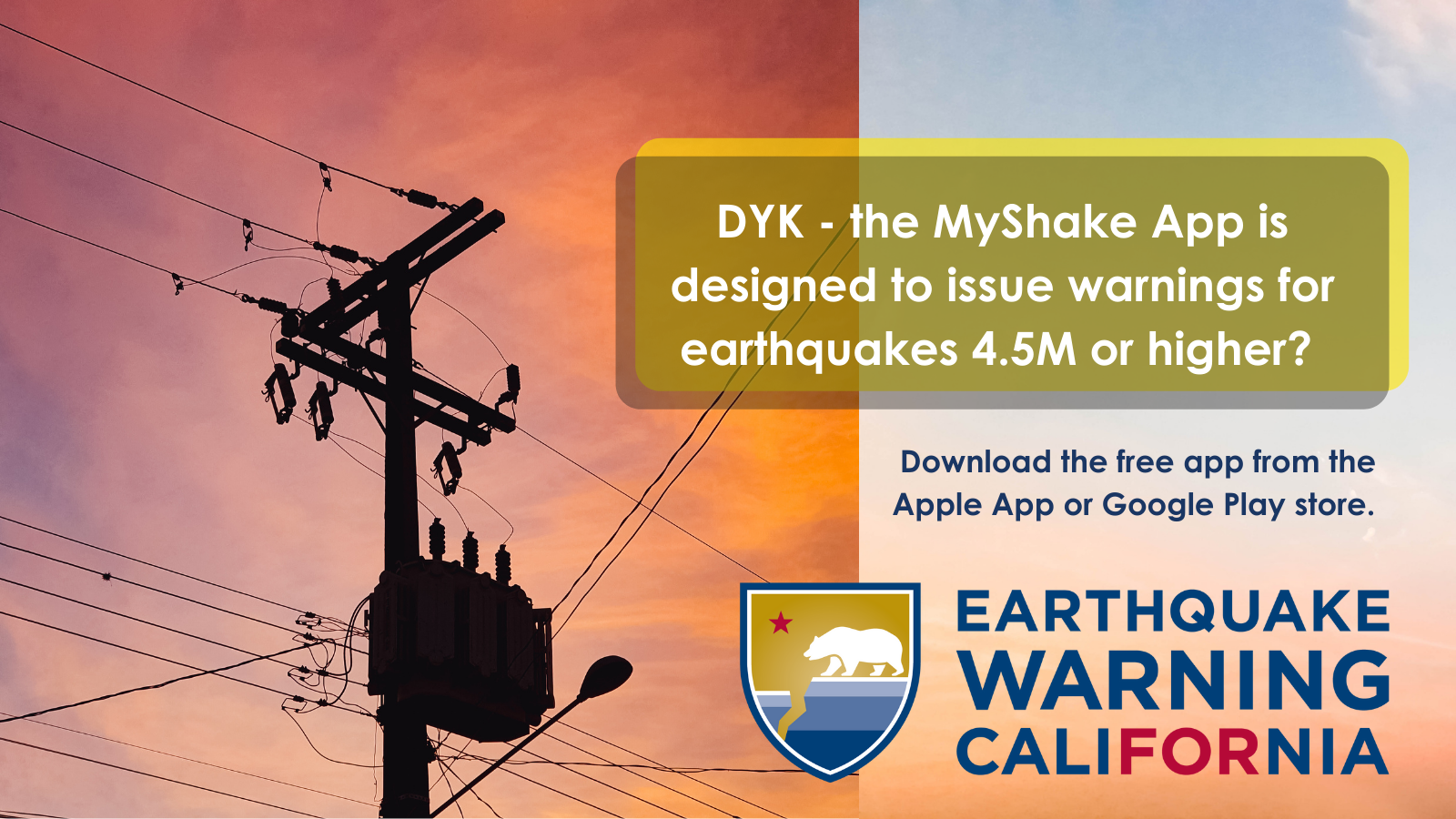 DYK - the MyShake App is designed to issue warnings for earthquakes 4.5M or higher?

Download the free app from the Apple App or Google Play store.

EARTHQUAKE
WARNING
CALIFORNIA